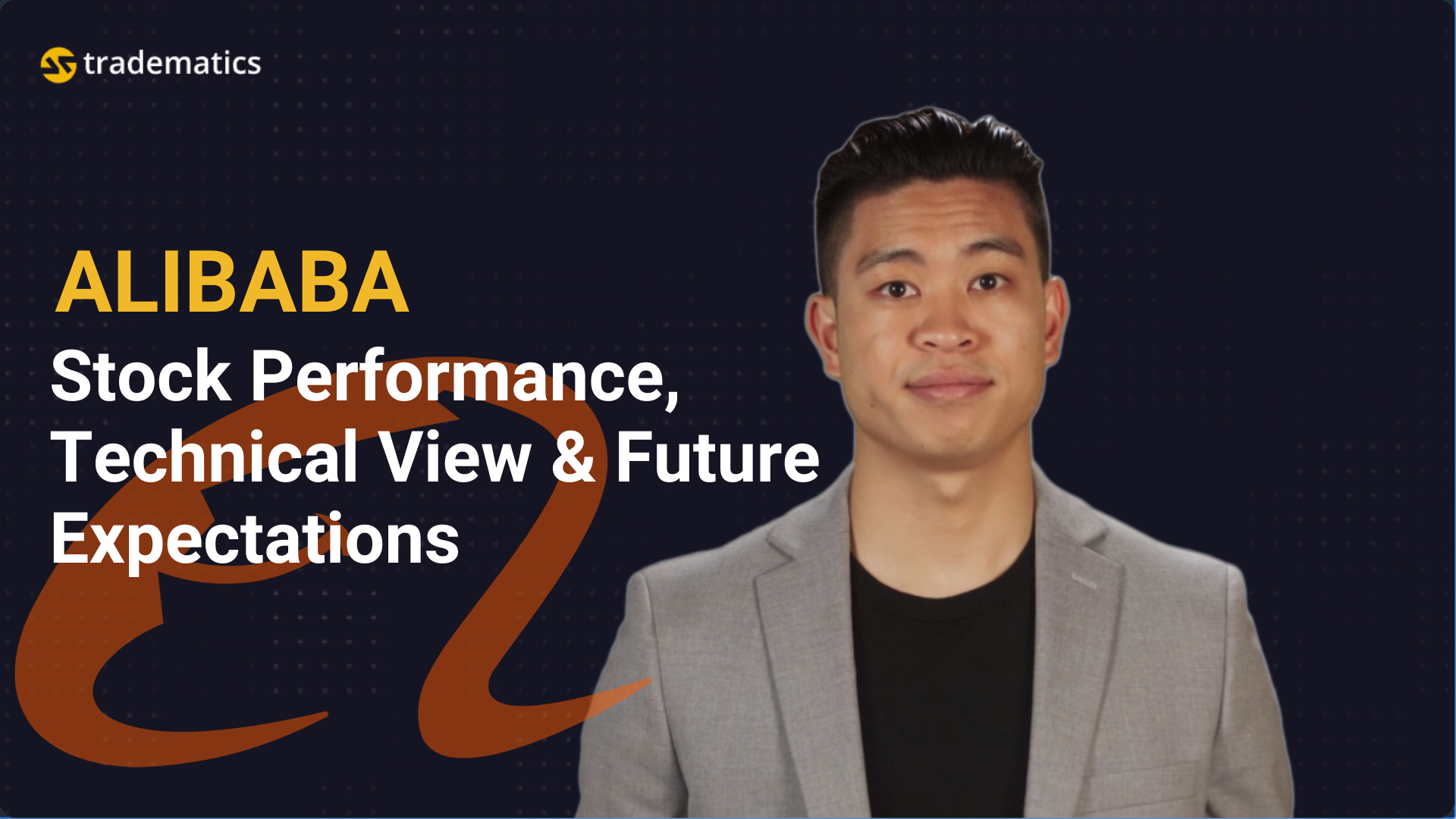 tradematics

ALIBABA

Stock Performance, Technical View & Future Expectations